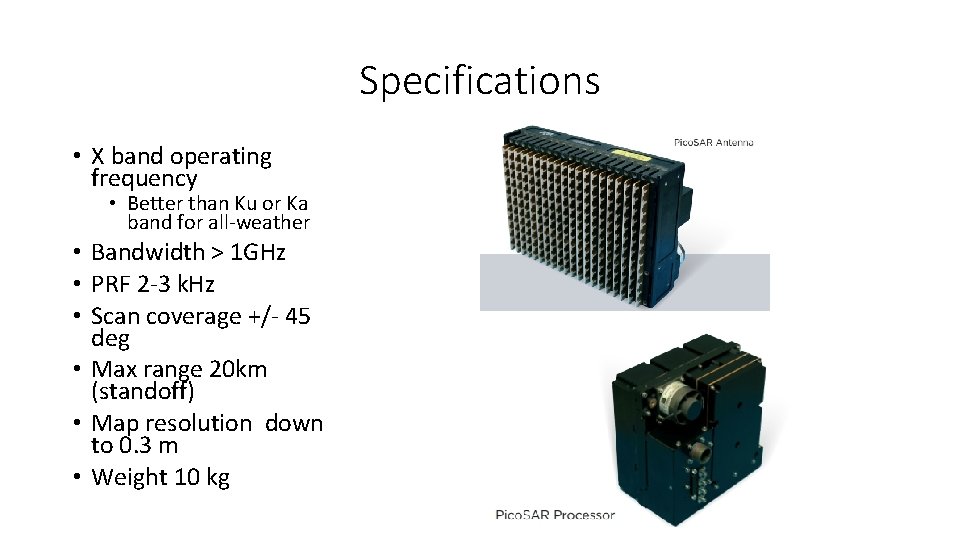 Specifications

• X band operating frequency
  • Better than Ku or Ka band for all-weather
• Bandwidth > 1GHz
• PRF 2-3 kHz
• Scan coverage +/- 45 deg
• Max range 20km (standoff)
• Map resolution down to 0.3 m
• Weight 10 kg

PicoSAR Antenna

PicoSAR Processor